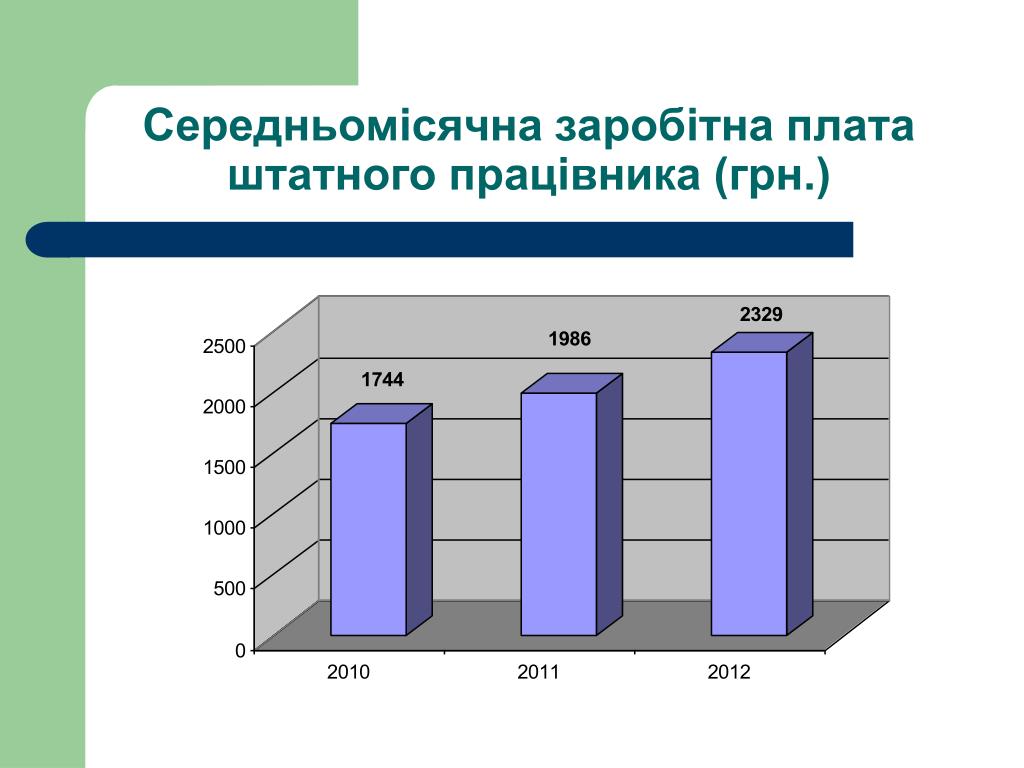 Середньомісячна заробітна плата штатного працівника (грн.)

2500
2000
1500
1000
500
0

1744
1986
2329

2010
2011
2012